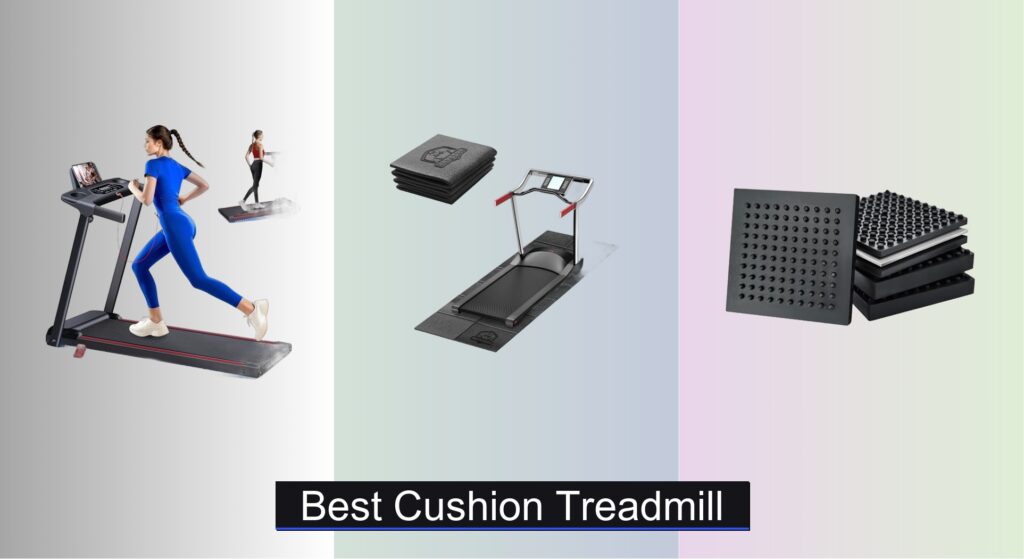 Best Cushion Treadmill